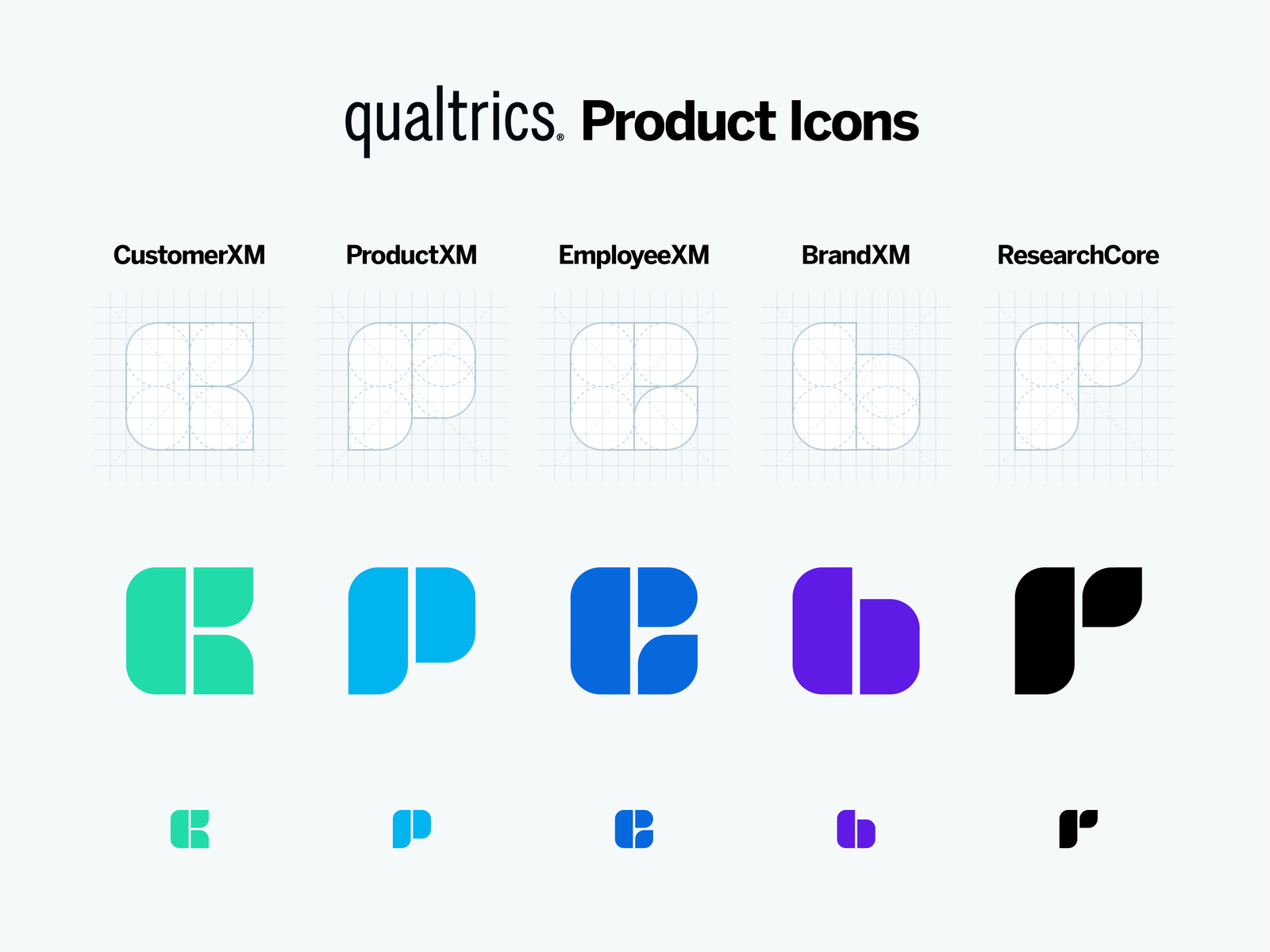 qualtrics® Product Icons

CustomerXM

ProductXM

EmployeeXM

BrandXM

ResearchCore